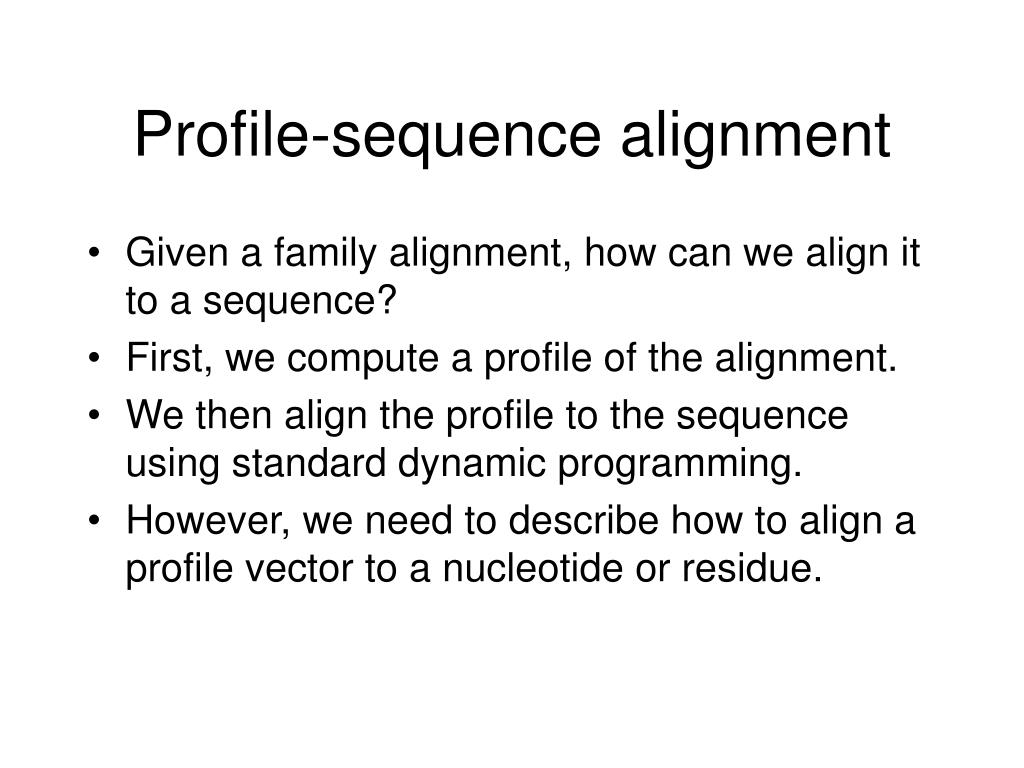 Profile-sequence alignment

• Given a family alignment, how can we align it to a sequence?
• First, we compute a profile of the alignment.
• We then align the profile to the sequence using standard dynamic programming.
• However, we need to describe how to align a profile vector to a nucleotide or residue.